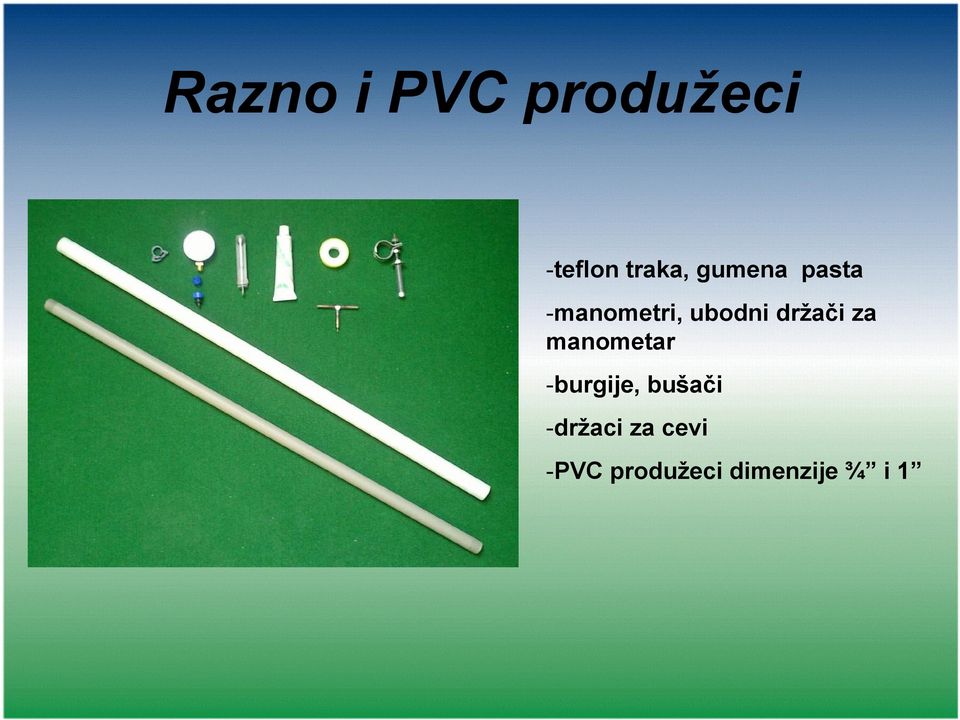 Razno i PVC produžeci

-teflon traka, gumena pasta

-manometri, ubodni držači za manometar

-burgije, bušači

-držaci za cevi

-PVC produžeci dimenzije ¾” i 1”